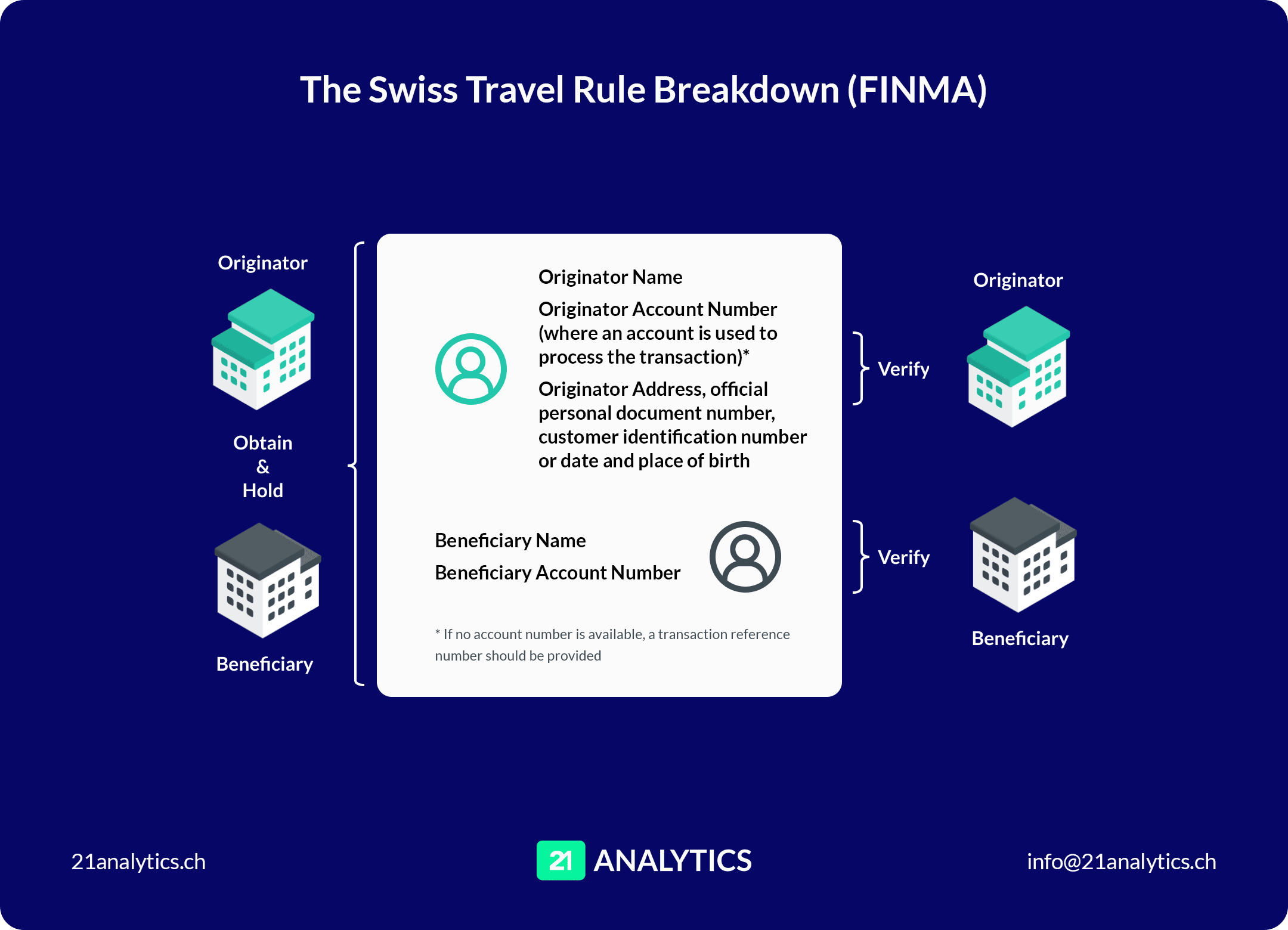 The Swiss Travel Rule Breakdown (FINMA)

Originator

Obtain
&
Hold

Beneficiary

Originator Name

Originator Account Number (where an account is used to process the transaction)*

Originator Address, official personal document number, customer identification number or date and place of birth

Beneficiary Name

Beneficiary Account Number

* If no account number is available, a transaction reference number should be provided

Verify

Verify

Originator

Beneficiary

21analytics.ch

21 ANALYTICS

info@21analytics.ch